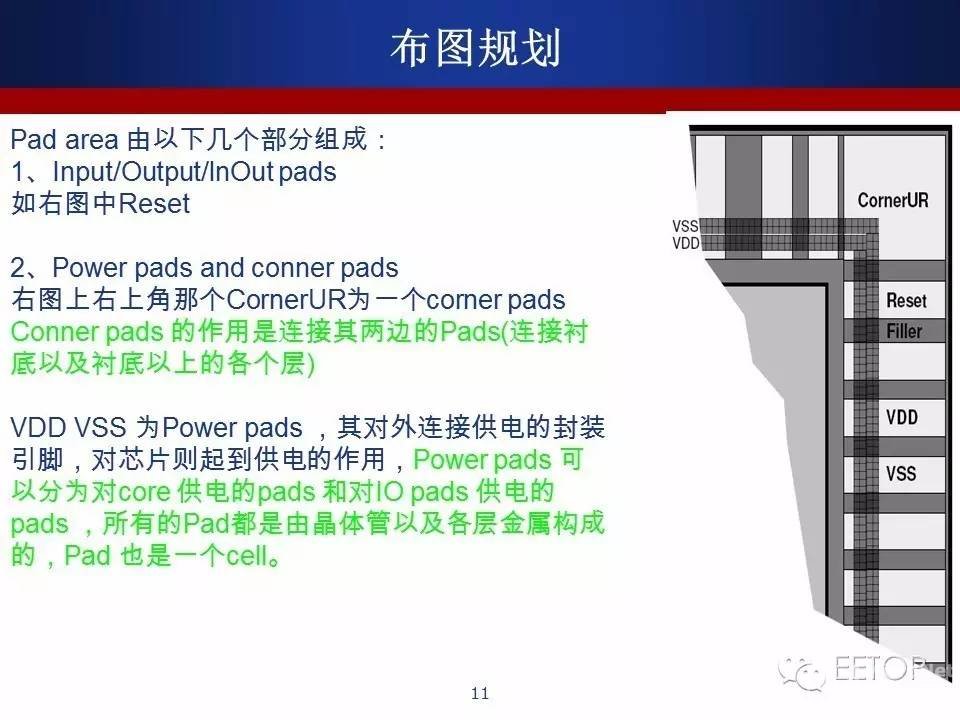 布图规划

Pad area 由以下几个部分组成：
1、Input/Output/InOut pads
如右图中Reset

2、Power pads and conner pads
右图上右上角那个CornerUR为一个corner pads
Conner pads 的作用是连接其两边的Pads(连接衬底以及衬底以上的各个层)

VDD VSS 为Power pads ，其对外连接供电的封装引脚，对芯片则起到供电的作用，Power pads 可以分为对core 供电的pads 和对IO pads 供电的pads ，所有的Pad都是由晶体管以及各层金属构成的，Pad 也是一个cell。

VSS
VDD
CornerUR
Reset
Filler
VDD
VSS

EETOP

11